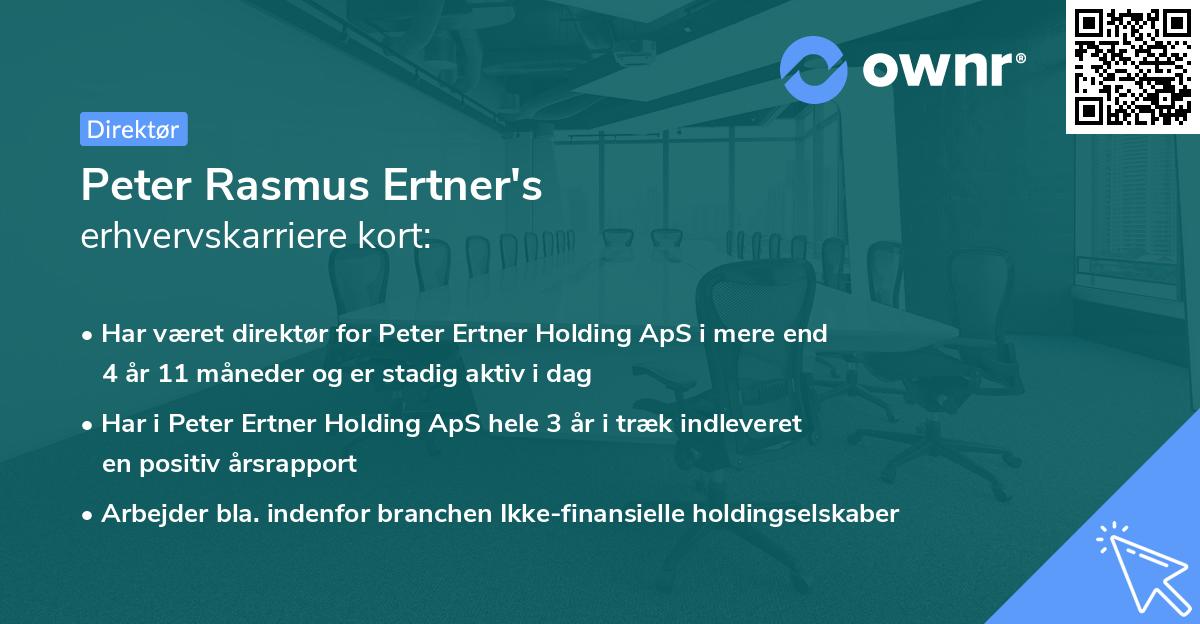 ownr®

Direktør

Peter Rasmus Ertner's
erhvervskarriere kort:

• Har været direktør for Peter Ertner Holding ApS i mere end 4 år 11 måneder og er stadig aktiv i dag
• Har i Peter Ertner Holding ApS hele 3 år i træk indleveret en positiv årsrapport
• Arbejder bla. indenfor branchen Ikke-finansielle holdingselskaber